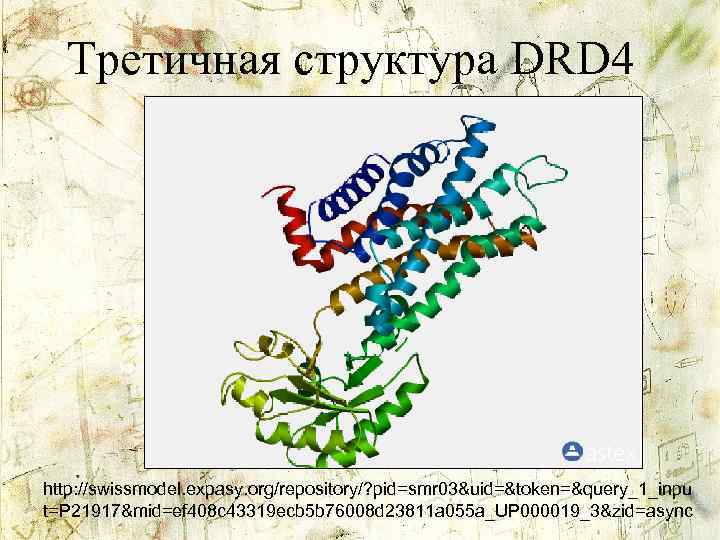 Третичная структура DRD4

astex

http://swissmodel.expasy.org/repository/?pid=smr03&uid=&token=&query_1_input=P21917&mid=ef408c43319ecb5b76008d23811a055a_UP000019_3&zid=async